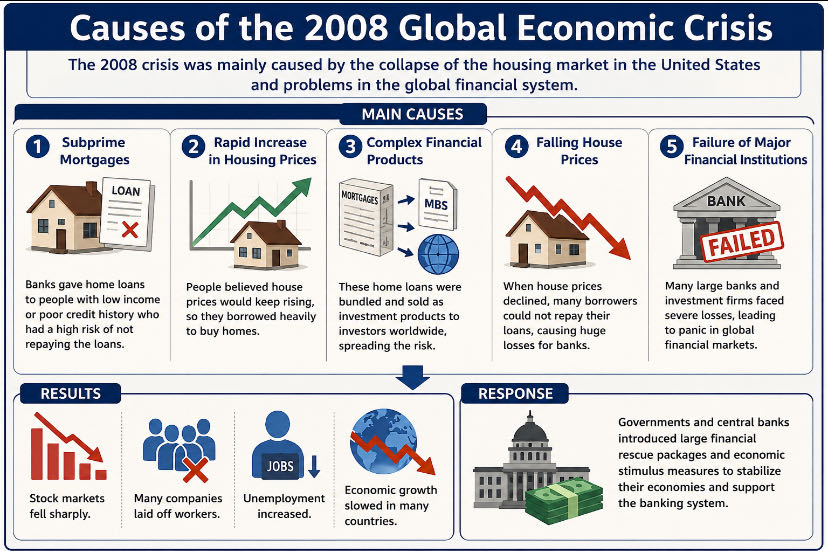 Causes of the 2008 Global Economic Crisis

The 2008 crisis was mainly caused by the collapse of the housing market in the United States and problems in the global financial system.

MAIN CAUSES

1 Subprime Mortgages

LOAN

Banks gave home loans to people with low income or poor credit history who had a high risk of not repaying the loans.

2 Rapid Increase in Housing Prices

People believed house prices would keep rising, so they borrowed heavily to buy homes.

3 Complex Financial Products

MORTGAGES

MBS

These home loans were bundled and sold as investment products to investors worldwide, spreading the risk.

4 Falling House Prices

When house prices declined, many borrowers could not repay their loans, causing huge losses for banks.

5 Failure of Major Financial Institutions

BANK

FAILED

Many large banks and investment firms faced severe losses, leading to panic in global financial markets.

RESULTS

Stock markets fell sharply.

Many companies laid off workers.

JOBS

Unemployment increased.

Economic growth slowed in many countries.

RESPONSE

Governments and central banks introduced large financial rescue packages and economic stimulus measures to stabilize their economies and support the banking system.